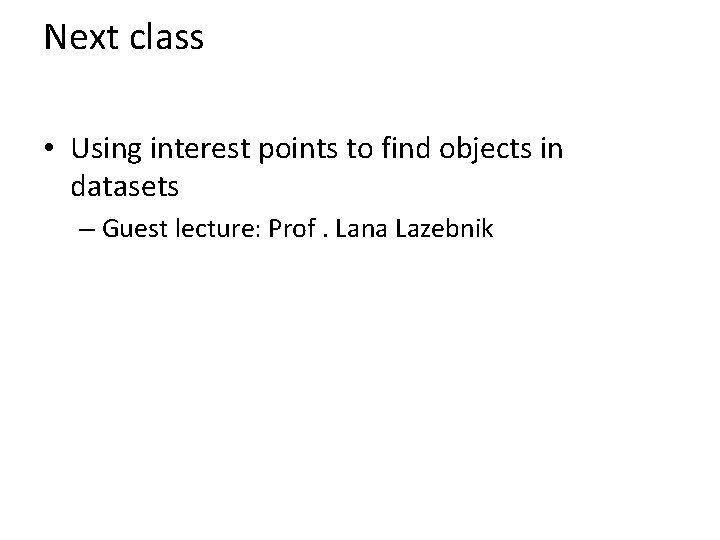 Next class

• Using interest points to find objects in datasets

– Guest lecture: Prof . Lana Lazebnik